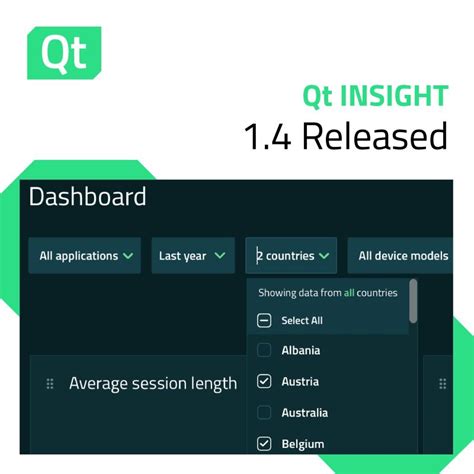 Qt

Qt INSIGHT
1.4 Released

Dashboard

All applications
Last year
2 countries
All device models

Showing data from all countries
Select All
Albania
Austria
Australia
Belgium

Average session length